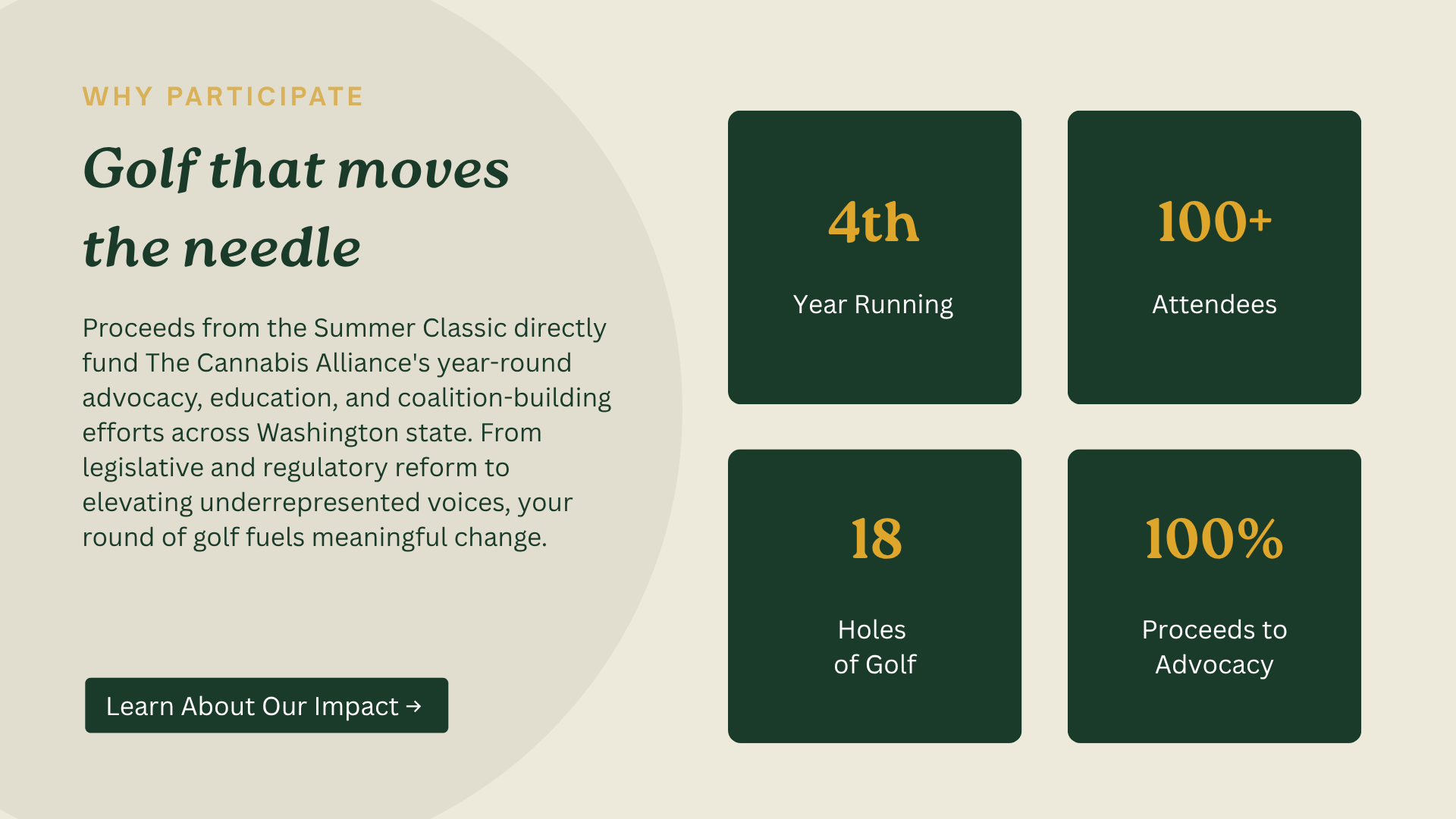 WHY PARTICIPATE

Golf that moves the needle

Proceeds from the Summer Classic directly fund The Cannabis Alliance's year-round advocacy, education, and coalition-building efforts across Washington state. From legislative and regulatory reform to elevating underrepresented voices, your round of golf fuels meaningful change.

Learn About Our Impact →

4th
Year Running

100+
Attendees

18
Holes of Golf

100%
Proceeds to Advocacy